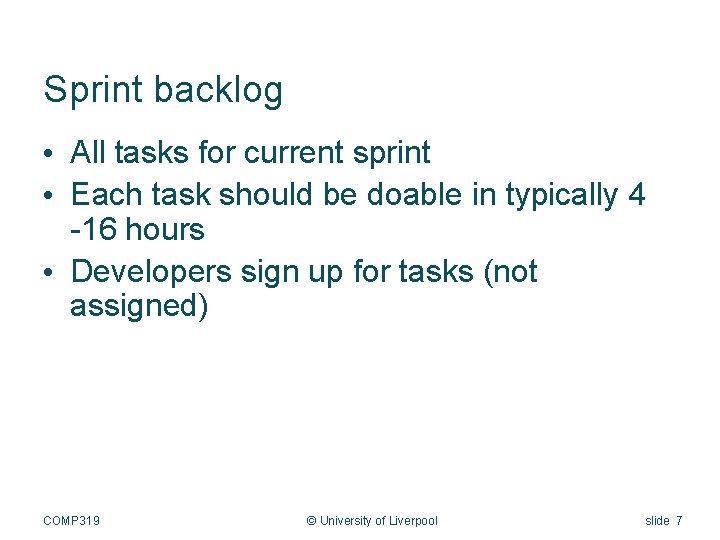 Sprint backlog

• All tasks for current sprint
• Each task should be doable in typically 4 -16 hours
• Developers sign up for tasks (not assigned)

COMP319 © University of Liverpool slide 7